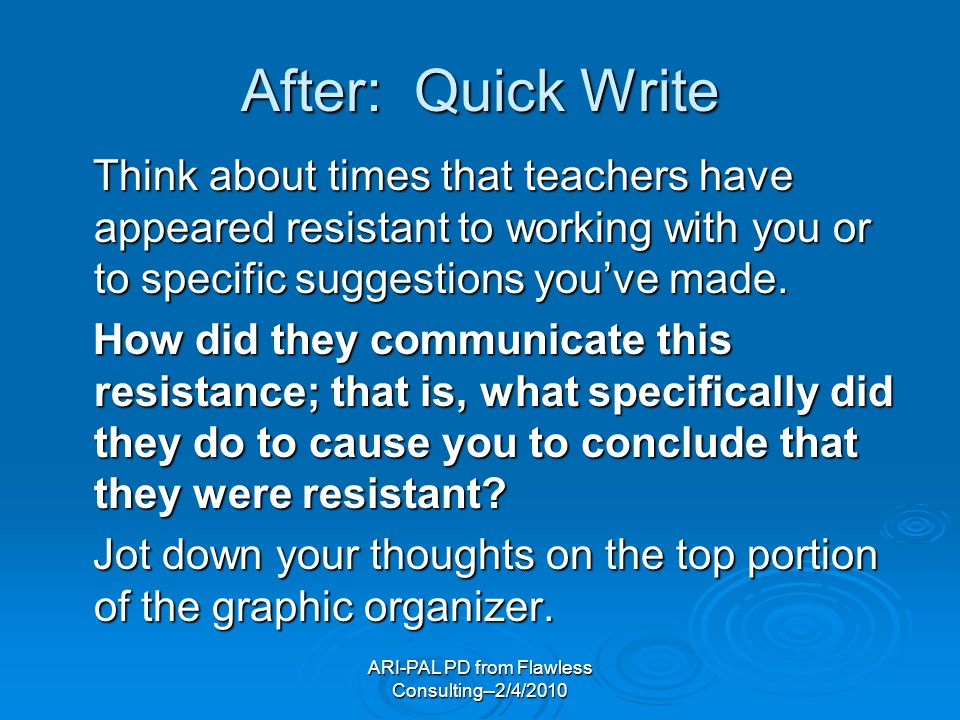 After: Quick Write

Think about times that teachers have appeared resistant to working with you or to specific suggestions you've made.

How did they communicate this resistance; that is, what specifically did they do to cause you to conclude that they were resistant?

Jot down your thoughts on the top portion of the graphic organizer.

ARI-PAL PD from Flawless Consulting--2/4/2010